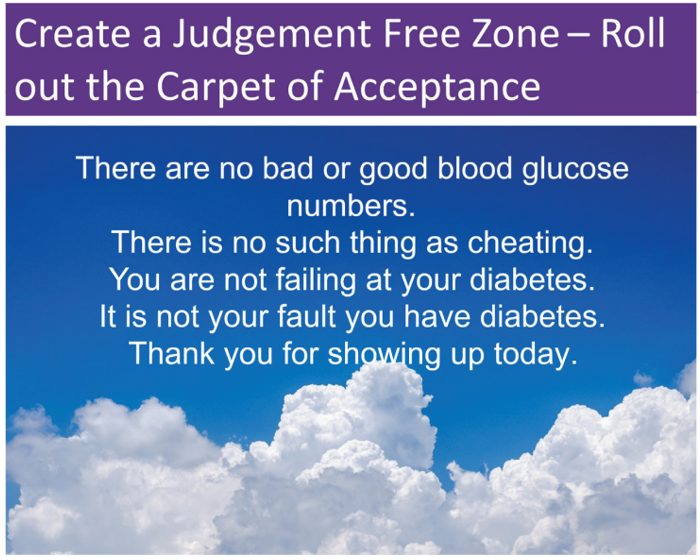 Create a Judgement Free Zone – Roll out the Carpet of Acceptance

There are no bad or good blood glucose numbers.
There is no such thing as cheating.
You are not failing at your diabetes.
It is not your fault you have diabetes.
Thank you for showing up today.